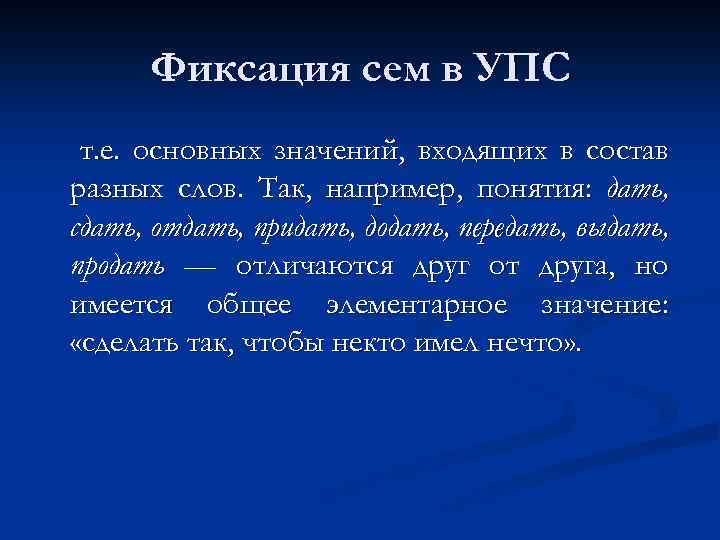 Фиксация сем в УПС

т.е. основных значений, входящих в состав разных слов. Так, например, понятия: дать, сдать, отдать, придать, додать, передать, выдать, продать — отличаются друг от друга, но имеется общее элементарное значение: «сделать так, чтобы некто имел нечто».